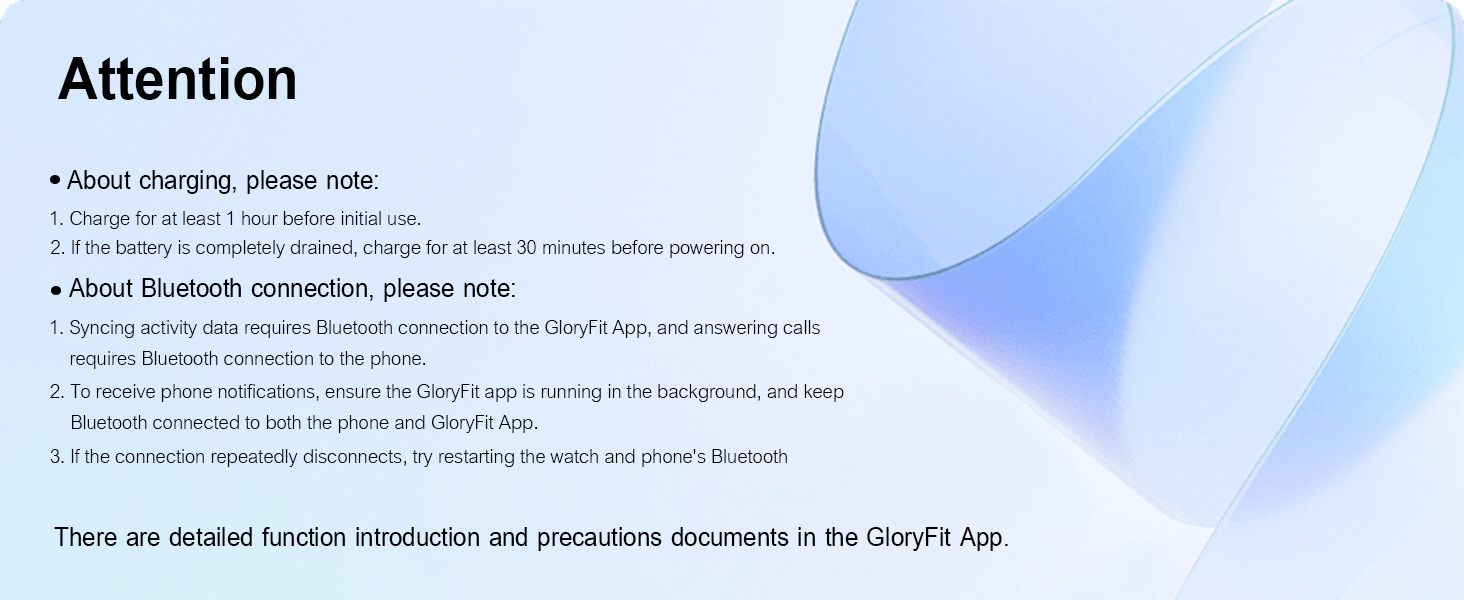 Attention

• About charging, please note:

1. Charge for at least 1 hour before initial use.
2. If the battery is completely drained, charge for at least 30 minutes before powering on.

• About Bluetooth connection, please note:

1. Syncing activity data requires Bluetooth connection to the GloryFit App, and answering calls requires Bluetooth connection to the phone.
2. To receive phone notifications, ensure the GloryFit app is running in the background, and keep Bluetooth connected to both the phone and GloryFit App.
3. If the connection repeatedly disconnects, try restarting the watch and phone's Bluetooth

There are detailed function introduction and precautions documents in the GloryFit App.